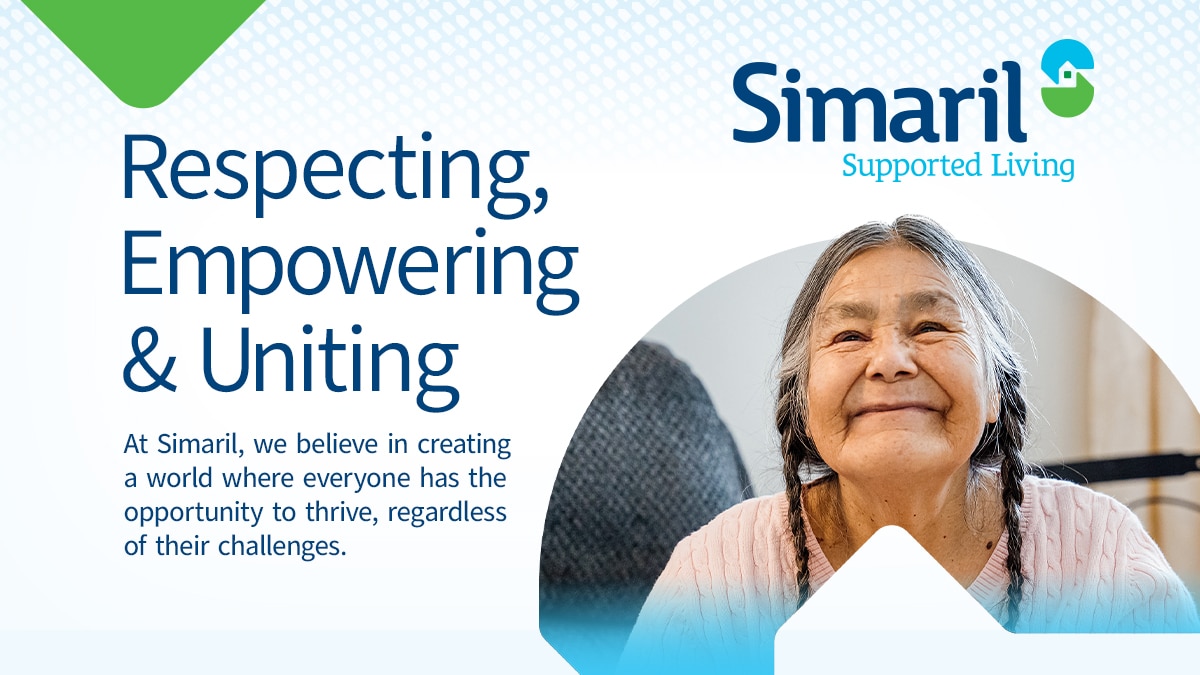 Simaril
Supported Living

Respecting, Empowering & Uniting

At Simaril, we believe in creating a world where everyone has the opportunity to thrive, regardless of their challenges.